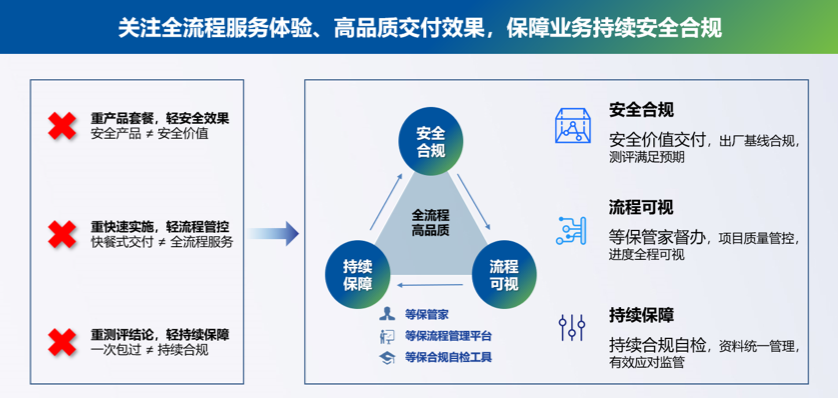 关注全流程服务体验、高品质交付效果，保障业务持续安全合规

重产品套餐，轻安全效果
安全产品 ≠ 安全价值

重快速实施，轻流程管控
快餐式交付 ≠ 全流程服务

重测评结论，轻持续保障
一次包过 ≠ 持续合规

安全合规

全流程高品质

持续保障

流程可视

等保管家
等保流程管理平台
等保合规自检工具

安全合规
安全价值交付，出厂基线合规，测评满足预期

流程可视
等保管家督办，项目质量管控，进度全程可视

持续保障
持续合规自检，资料统一管理，有效应对监管